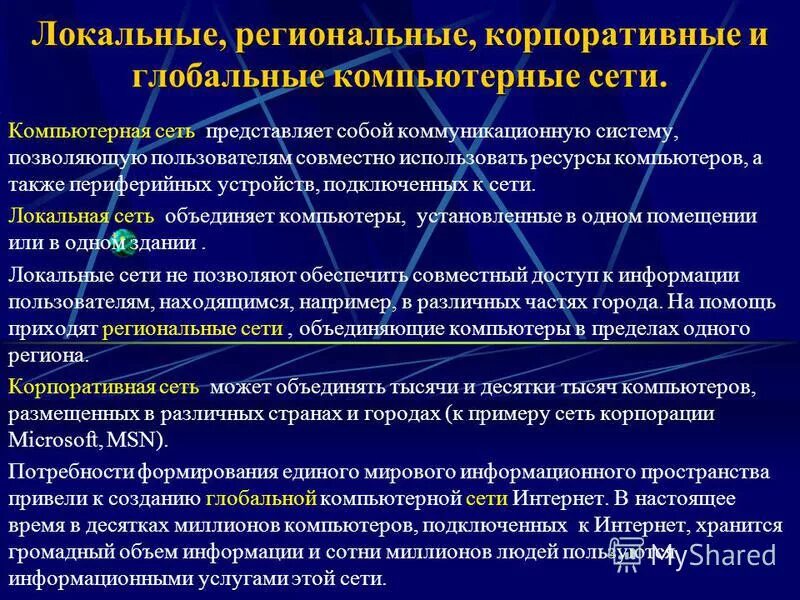 Локальные, региональные, корпоративные и глобальные компьютерные сети.

Компьютерная сеть представляет собой коммуникационную систему, позволяющую пользователям совместно использовать ресурсы компьютеров, а также периферийных устройств, подключенных к сети.

Локальная сеть объединяет компьютеры, установленные в одном помещении или в одном здании .

Локальные сети не позволяют обеспечить совместный доступ к информации пользователям, находящимся, например, в различных частях города. На помощь приходят региональные сети , объединяющие компьютеры в пределах одного региона.

Корпоративная сеть может объединять тысячи и десятки тысяч компьютеров, размещенных в различных странах и городах (к примеру сеть корпорации Microsoft, MSN).

Потребности формирования единого мирового информационного пространства привели к созданию глобальной компьютерной сети Интернет. В настоящее время в десятках миллионов компьютеров, подключенных к Интернет, хранится громадный объем информации и сотни миллионов людей пользуются информационными услугами этой сети.

MyShared